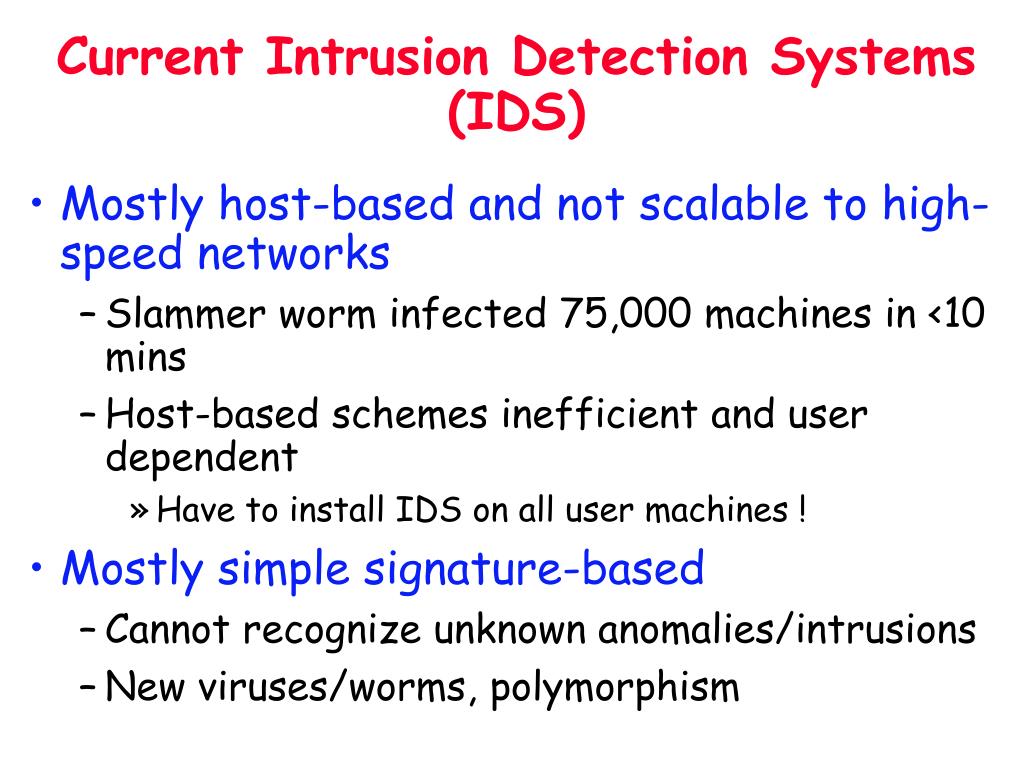 Current Intrusion Detection Systems (IDS)

• Mostly host-based and not scalable to high-speed networks
– Slammer worm infected 75,000 machines in <10 mins
– Host-based schemes inefficient and user dependent
» Have to install IDS on all user machines !
• Mostly simple signature-based
– Cannot recognize unknown anomalies/intrusions
– New viruses/worms, polymorphism